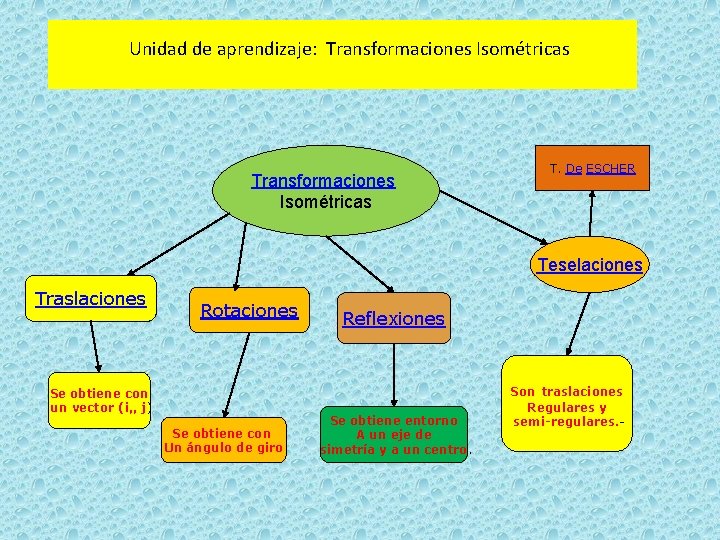 Unidad de aprendizaje: Transformaciones Isométricas

Transformaciones Isométricas

T. De ESCHER

Teselaciones

Traslaciones

Rotaciones

Reflexiones

Se obtiene con un vector (i,, j)

Se obtiene con Un ángulo de giro

Se obtiene entorno A un eje de simetría y a un centro.

Son traslaciones Regulares y semi-regulares.-